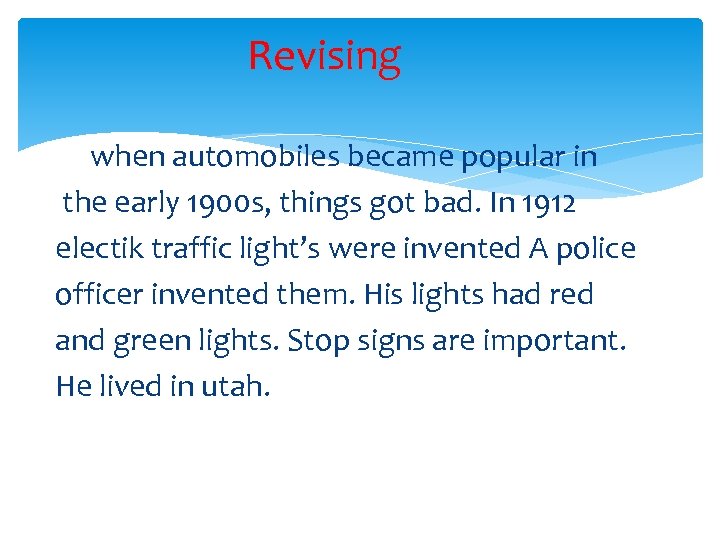 Revising

when automobiles became popular in the early 1900s, things got bad. In 1912 electik traffic light's were invented A police officer invented them. His lights had red and green lights. Stop signs are important. He lived in utah.